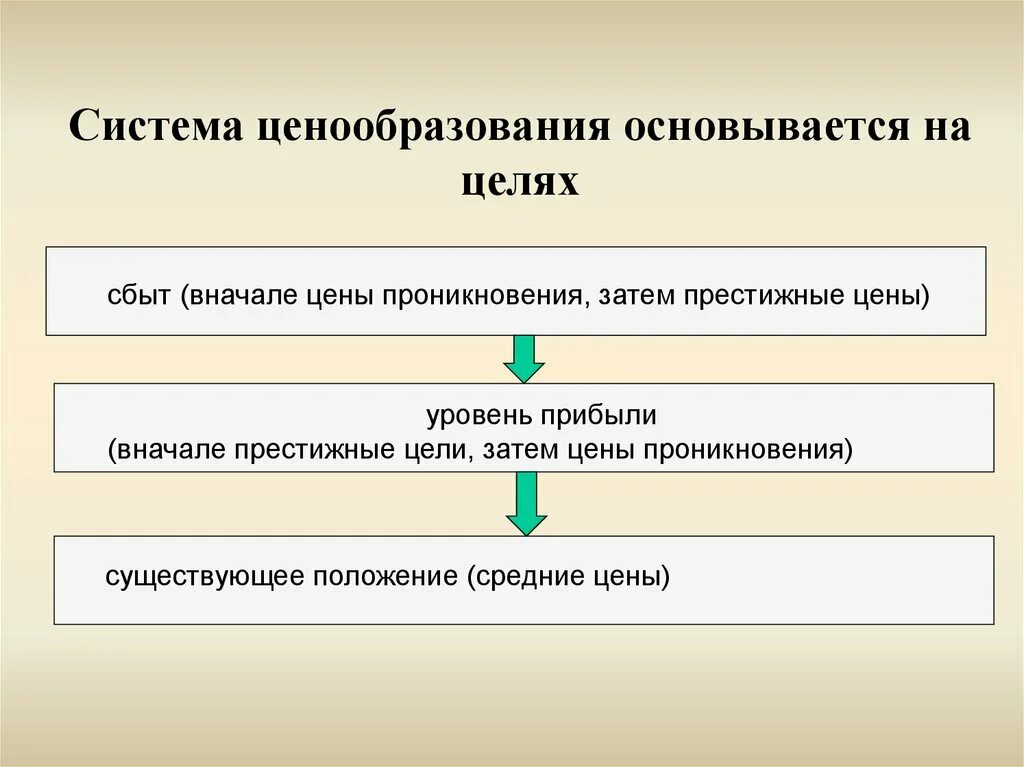 Система ценообразования основывается на целях

сбыт (вначале цены проникновения, затем престижные цены)

уровень прибыли
(вначале престижные цели, затем цены проникновения)

существующее положение (средние цены)